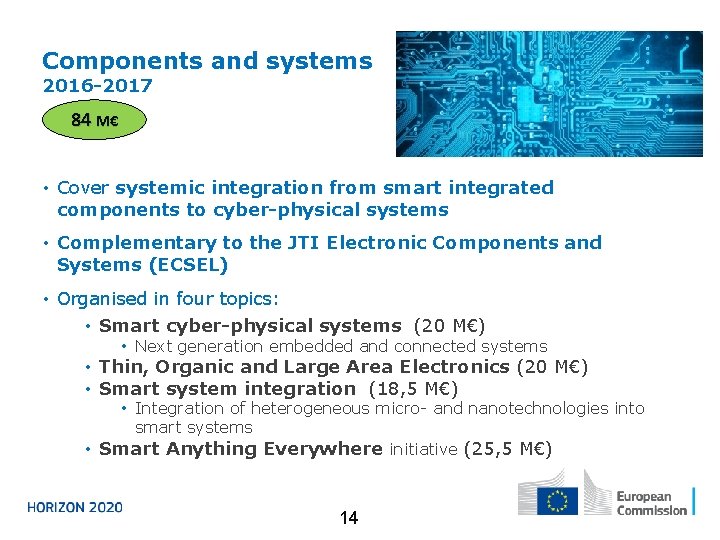 Components and systems
2016-2017

84 M€

• Cover systemic integration from smart integrated components to cyber-physical systems

• Complementary to the JTI Electronic Components and Systems (ECSEL)

• Organised in four topics:

• Smart cyber-physical systems (20 M€)
• Next generation embedded and connected systems
• Thin, Organic and Large Area Electronics (20 M€)
• Smart system integration (18,5 M€)
• Integration of heterogeneous micro- and nanotechnologies into smart systems
• Smart Anything Everywhere initiative (25,5 M€)

HORIZON 2020

14

European Commission